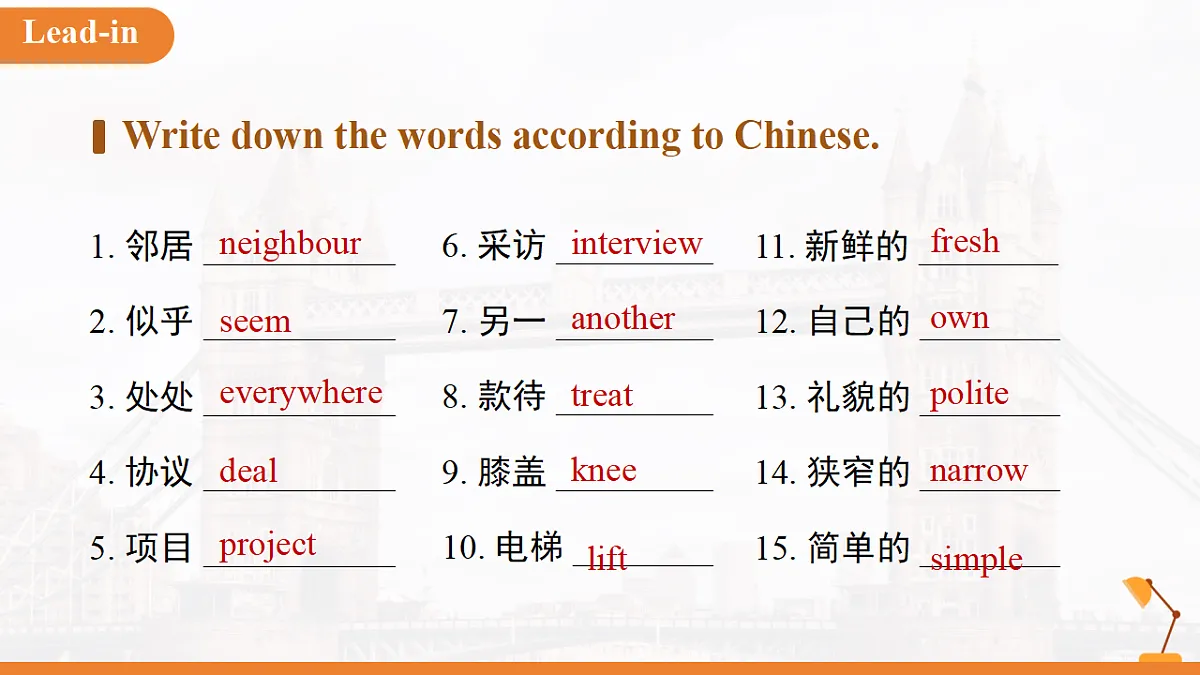 Lead-in

Write down the words according to Chinese.

1. 邻居 neighbour
2. 似乎 seem
3. 处处 everywhere
4. 协议 deal
5. 项目 project

6. 采访 interview
7. 另一 another
8. 款待 treat
9. 膝盖 knee
10. 电梯 lift

11. 新鲜的 fresh
12. 自己的 own
13. 礼貌的 polite
14. 狭窄的 narrow
15. 简单的 simple